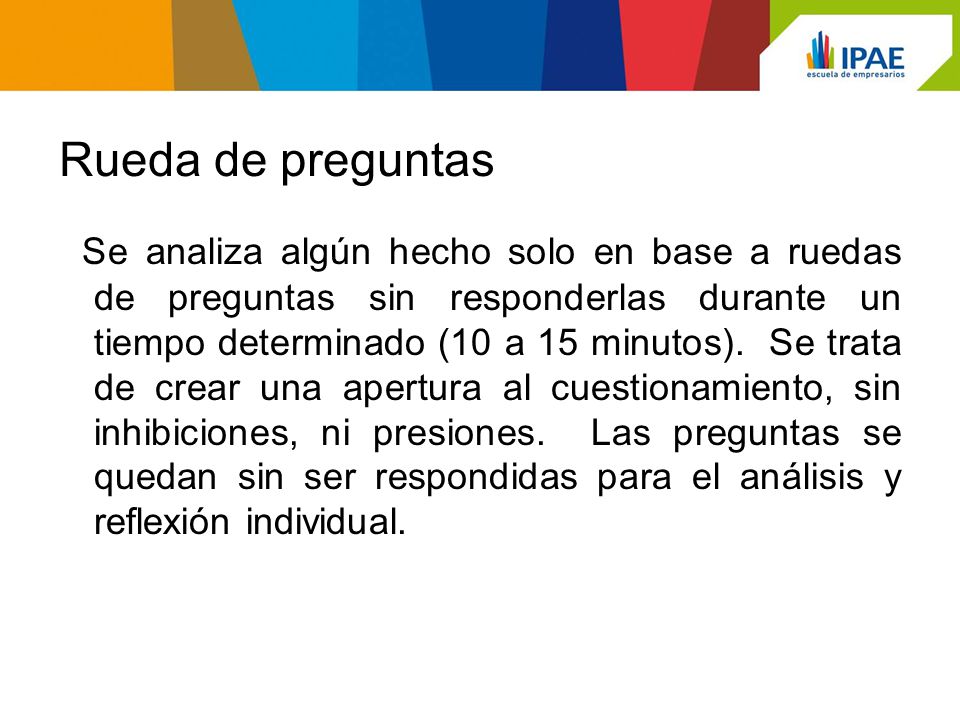 IPAE
escuela de empresarios

Rueda de preguntas

Se analiza algún hecho solo en base a ruedas de preguntas sin responderlas durante un tiempo determinado (10 a 15 minutos). Se trata de crear una apertura al cuestionamiento, sin inhibiciones, ni presiones. Las preguntas se quedan sin ser respondidas para el análisis y reflexión individual.